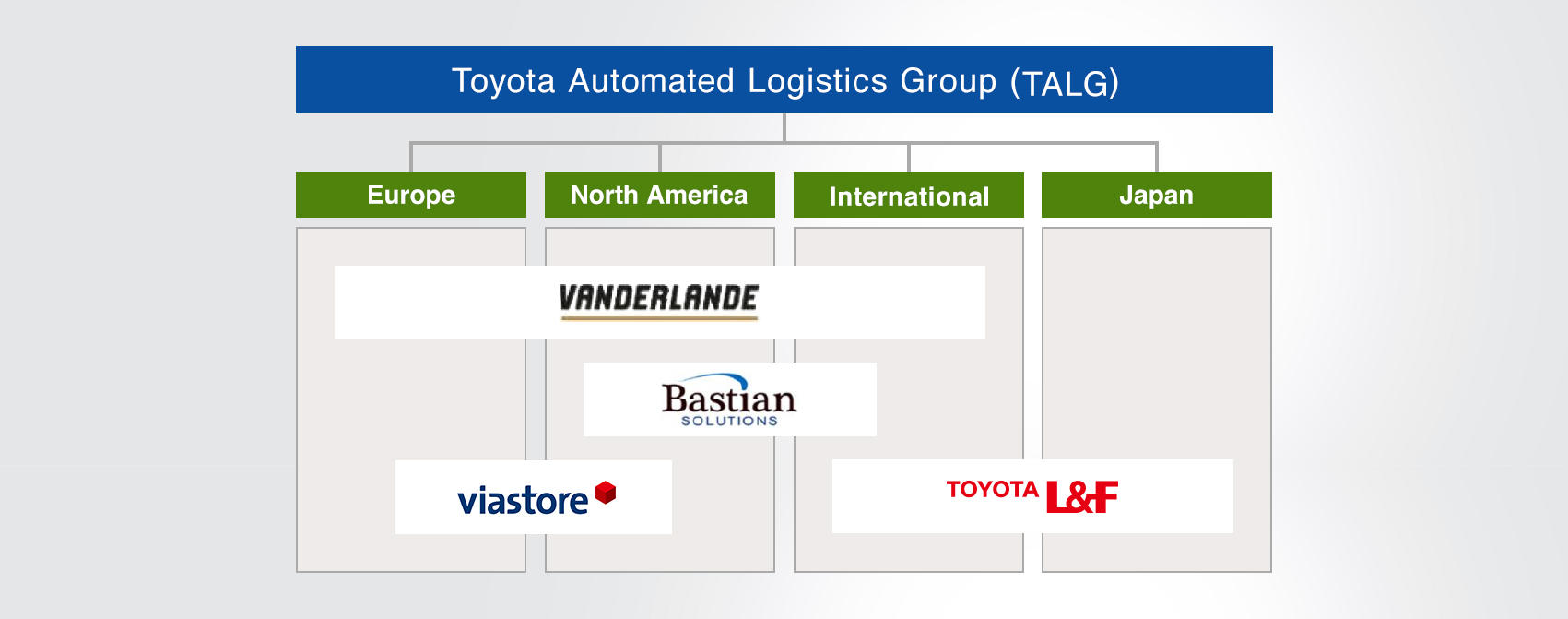 Toyota Automated Logistics Group (TALG)

Europe

North America

International

Japan

VANDERLANDE

Bastian SOLUTIONS

viastore

TOYOTA L&F